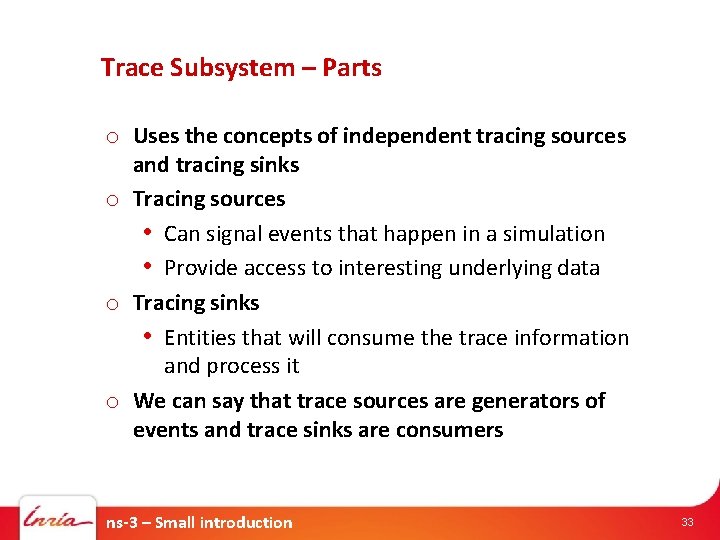 Trace Subsystem – Parts

o Uses the concepts of independent tracing sources and tracing sinks

o Tracing sources

• Can signal events that happen in a simulation

• Provide access to interesting underlying data

o Tracing sinks

• Entities that will consume the trace information and process it

o We can say that trace sources are generators of events and trace sinks are consumers

Inria

ns-3 – Small introduction

33